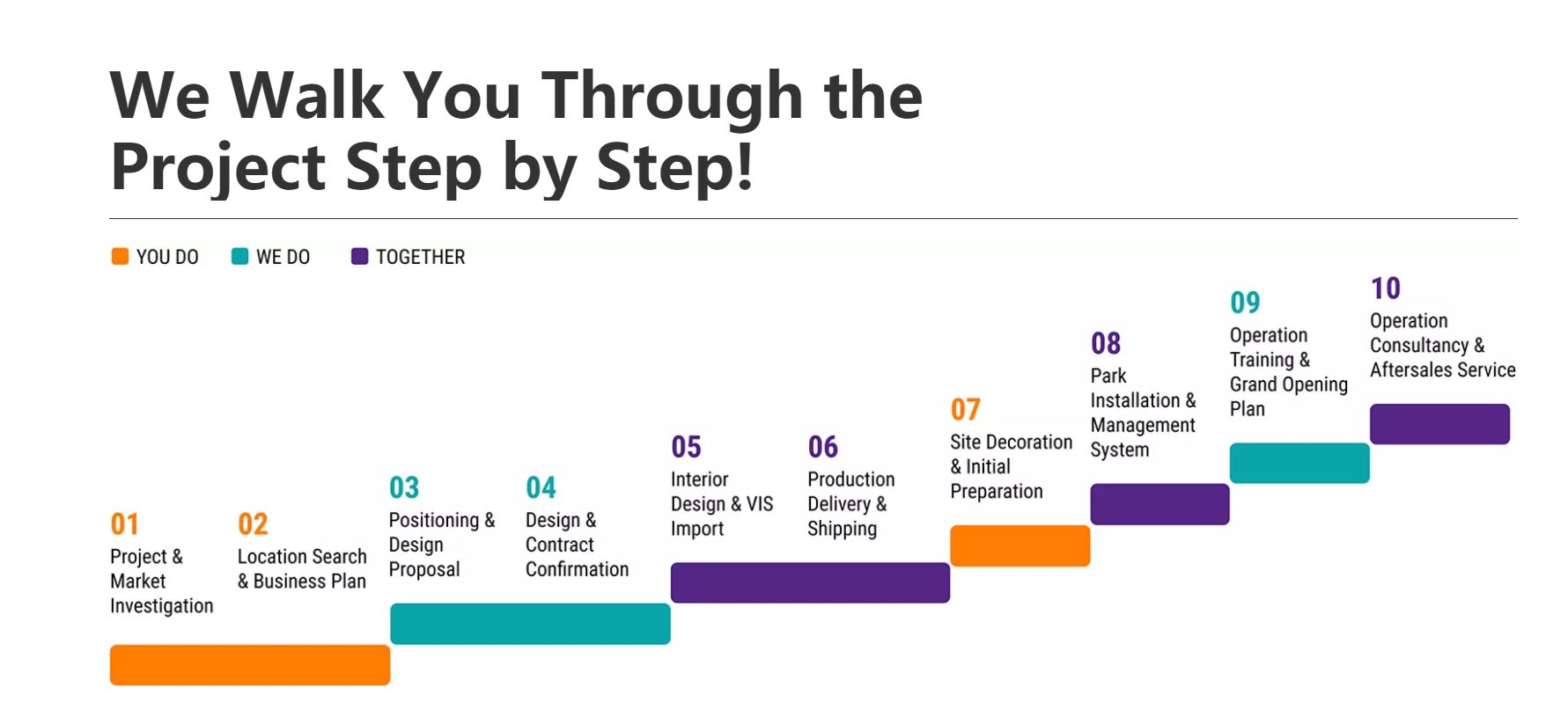 We Walk You Through the Project Step by Step!

YOU DO WE DO TOGETHER

01
Project & Market Investigation

02
Location Search & Business Plan

03
Positioning & Design Proposal

04
Design & Contract Confirmation

05
Interior Design & VIS Import

06
Production Delivery & Shipping

07
Site Decoration & Initial Preparation

08
Park Installation & Management System

09
Operation Training & Grand Opening Plan

10
Operation Consultancy & Aftersales Service